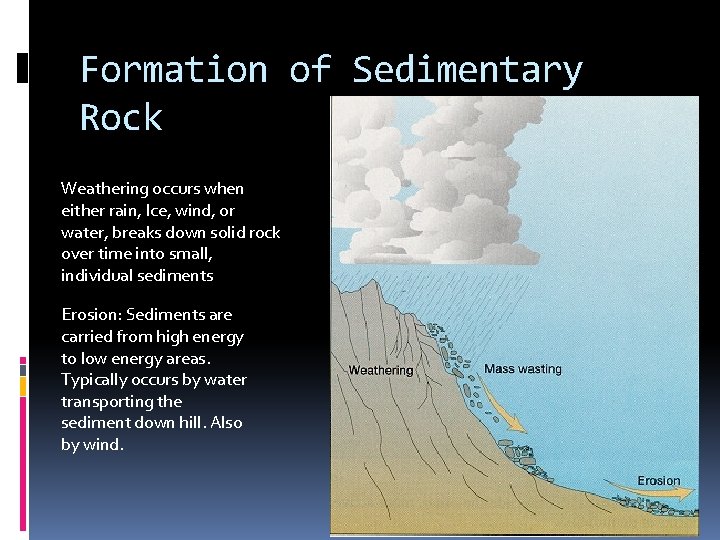 Formation of Sedimentary Rock

Weathering occurs when either rain, Ice, wind, or water, breaks down solid rock over time into small, individual sediments

Erosion: Sediments are carried from high energy to low energy areas. Typically occurs by water transporting the sediment down hill. Also by wind.

Weathering

Mass wasting

Erosion